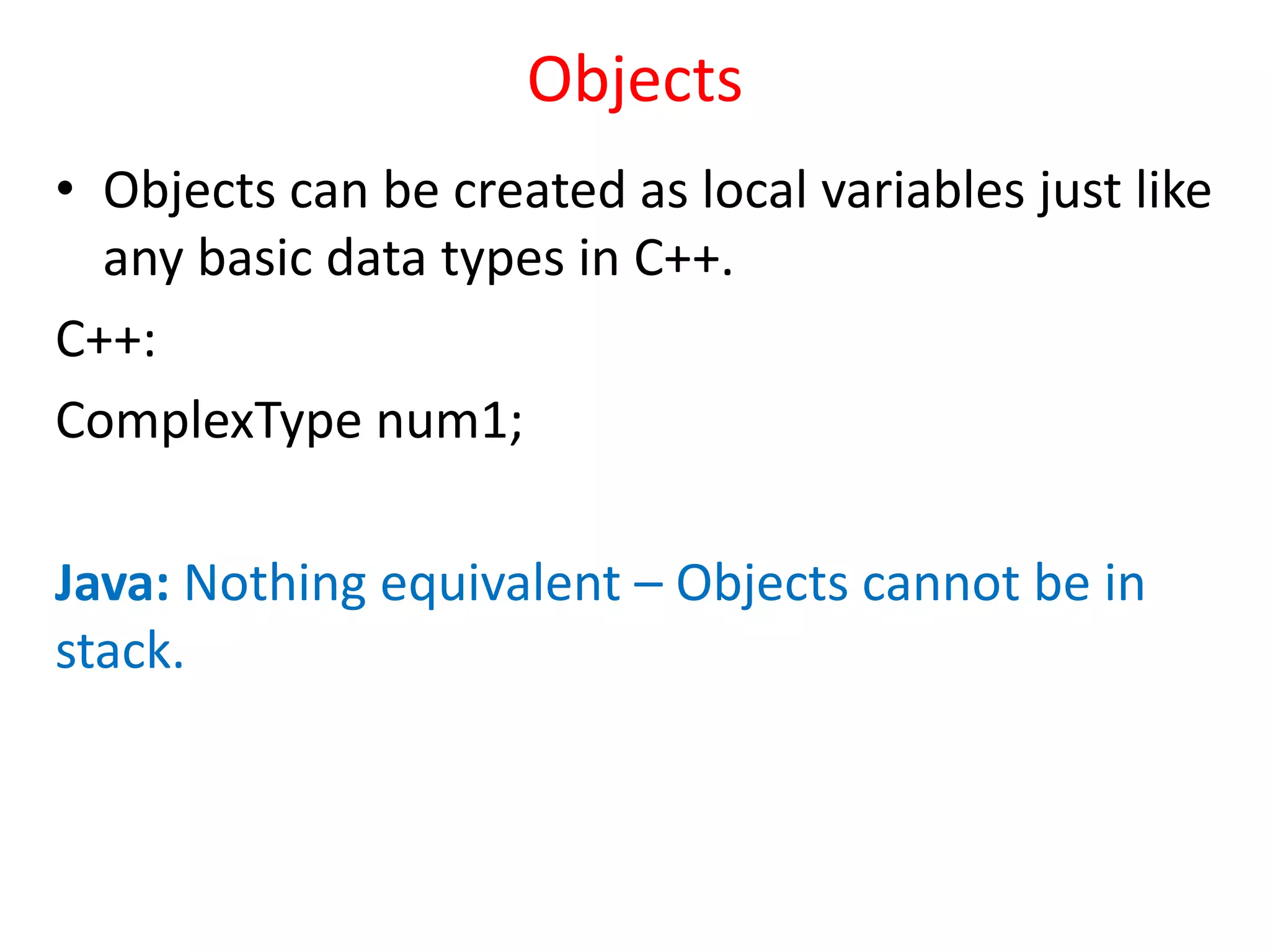 Objects

• Objects can be created as local variables just like any basic data types in C++.

C++:

ComplexType num1;

Java: Nothing equivalent – Objects cannot be in stack.